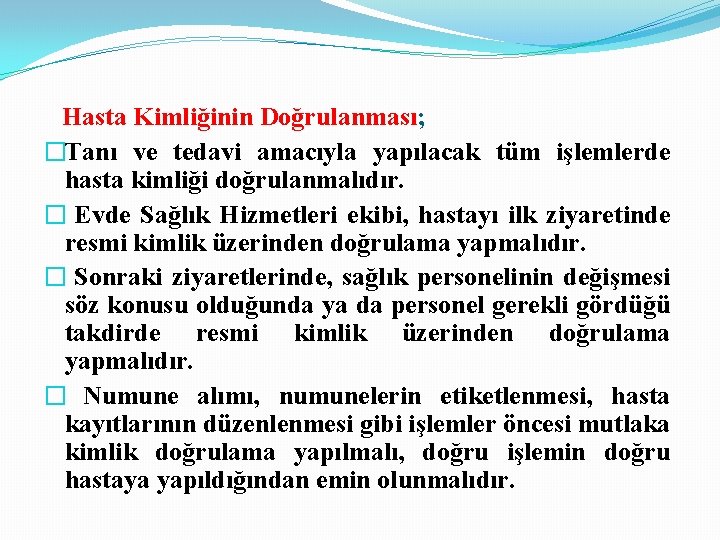 Hasta Kimliğinin Doğrulanması;

□Tanı ve tedavi amacıyla yapılacak tüm işlemlerde hasta kimliği doğrulanmalıdır.

□ Evde Sağlık Hizmetleri ekibi, hastayı ilk ziyaretinde resmi kimlik üzerinden doğrulama yapmalıdır.

□ Sonraki ziyaretlerinde, sağlık personelinin değişmesi söz konusu olduğunda ya da personel gerekli gördüğü takdirde resmi kimlik üzerinden doğrulama yapmalıdır.

□ Numune alımı, numunelerin etiketlenmesi, hasta kayıtlarının düzenlenmesi gibi işlemler öncesi mutlaka kimlik doğrulama yapılmalı, doğru işlemin doğru hastaya yapıldığından emin olunmalıdır.